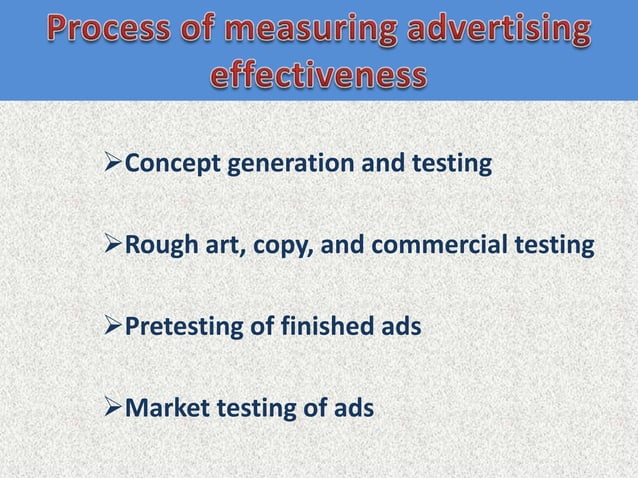 Process of measuring advertising effectiveness

➢Concept generation and testing

➢Rough art, copy, and commercial testing

➢Pretesting of finished ads

➢Market testing of ads